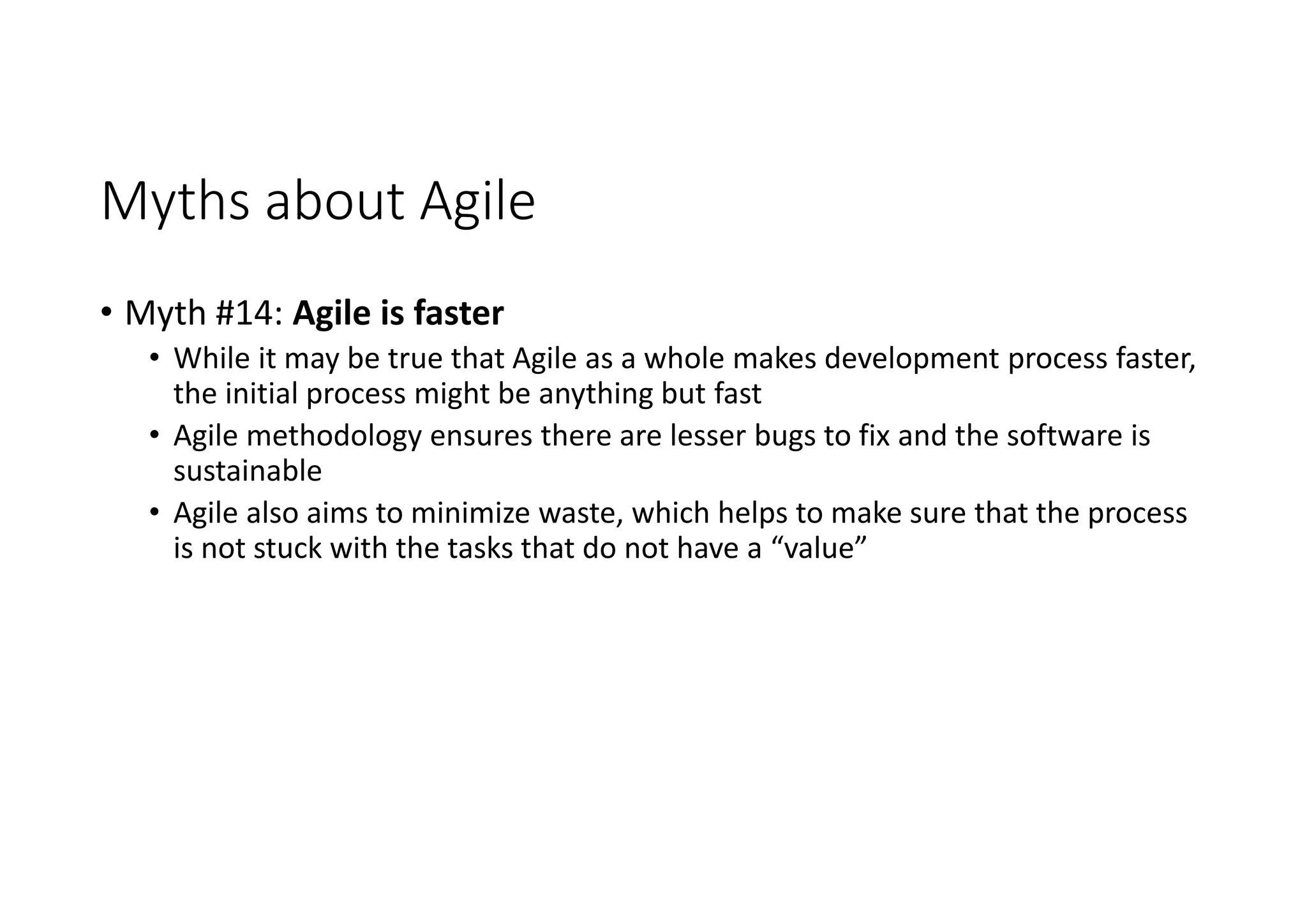 Myths about Agile

• Myth #14: Agile is faster
 • While it may be true that Agile as a whole makes development process faster, the initial process might be anything but fast
 • Agile methodology ensures there are lesser bugs to fix and the software is sustainable
 • Agile also aims to minimize waste, which helps to make sure that the process is not stuck with the tasks that do not have a “value”